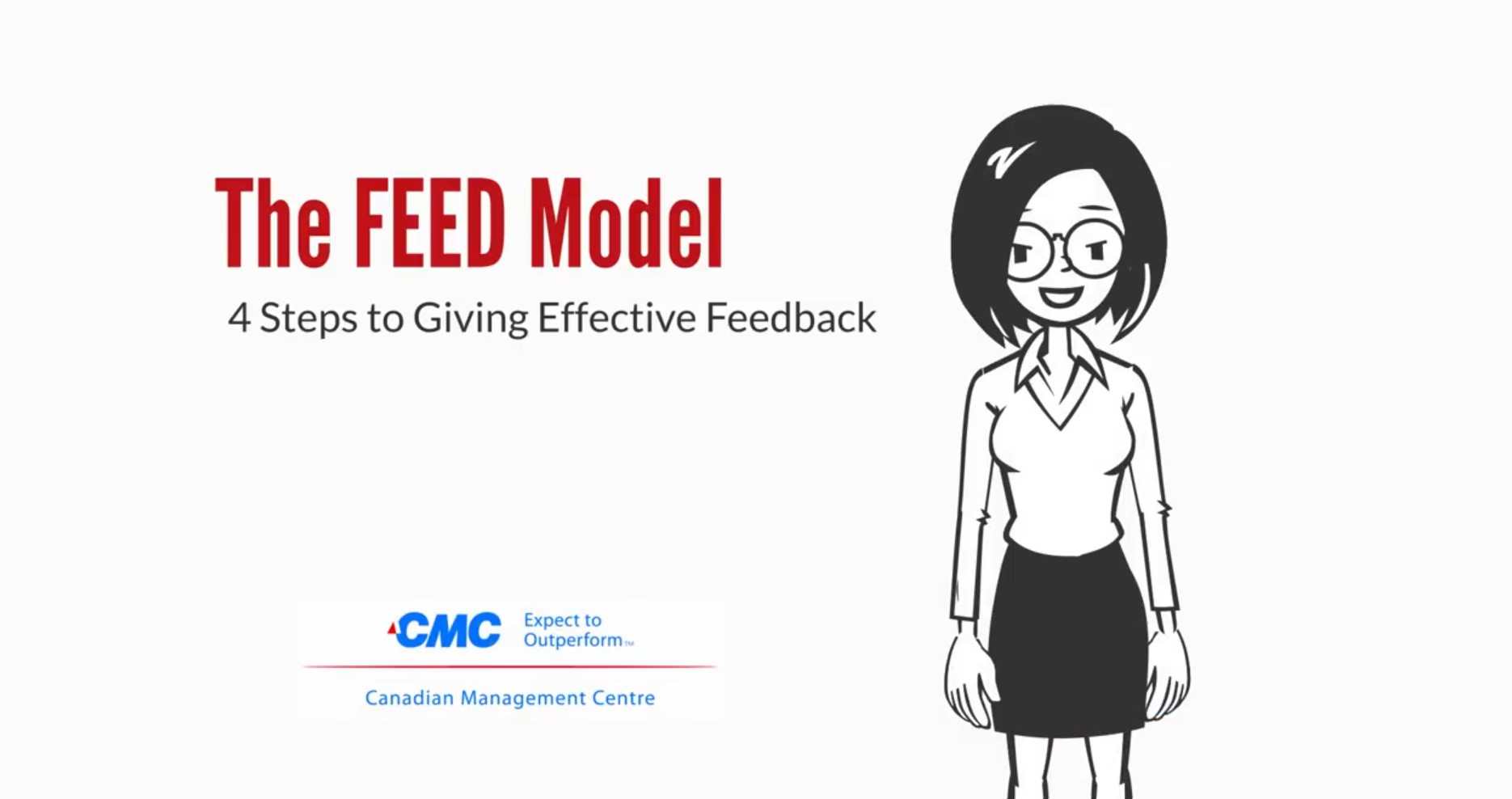 The FEED Model

4 Steps to Giving Effective Feedback

CMC Expect to Outperform™

Canadian Management Centre